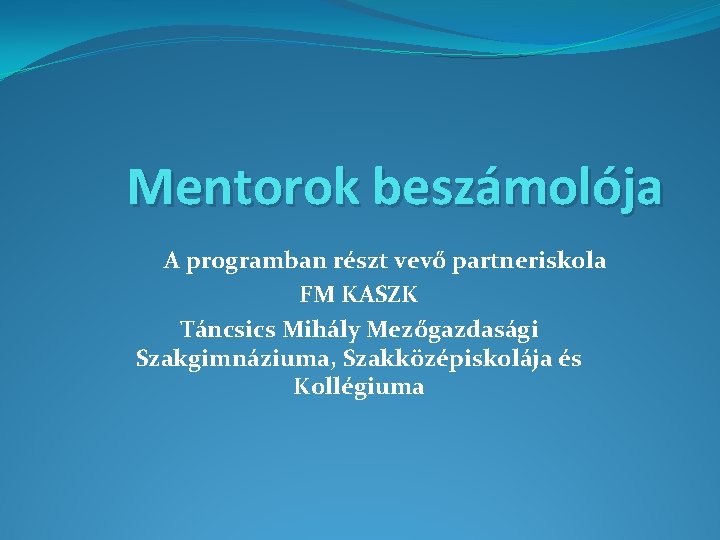 Mentorok beszámolója

A programban részt vevő partneriskola
FM KASZK
Táncsics Mihály Mezőgazdasági Szakgimnáziuma, Szakközépiskolája és Kollégiuma